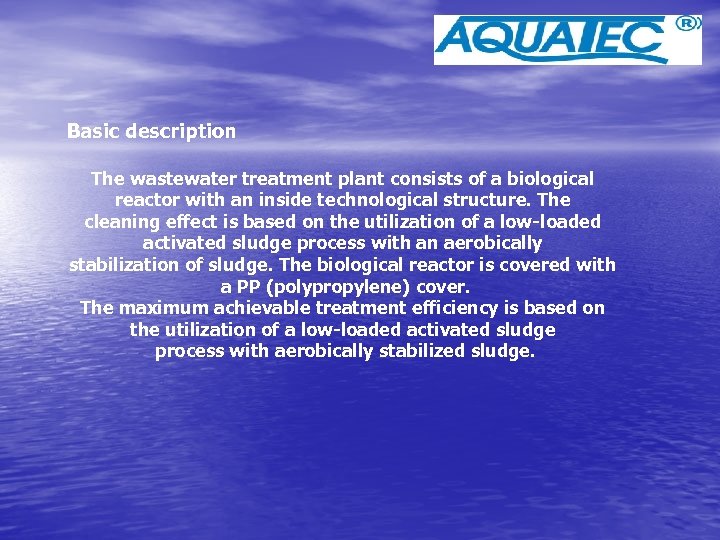 AQUATEC ®

Basic description

The wastewater treatment plant consists of a biological reactor with an inside technological structure. The cleaning effect is based on the utilization of a low-loaded activated sludge process with an aerobically stabilization of sludge. The biological reactor is covered with a PP (polypropylene) cover.
The maximum achievable treatment efficiency is based on the utilization of a low-loaded activated sludge process with aerobically stabilized sludge.